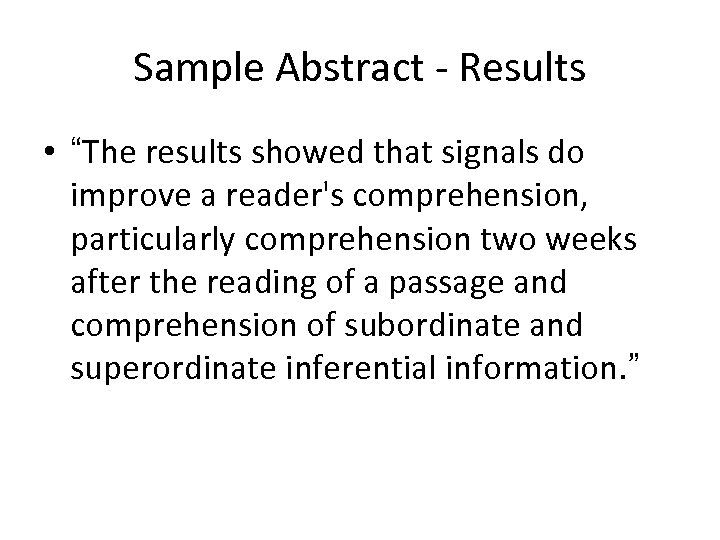 Sample Abstract - Results

• “The results showed that signals do improve a reader's comprehension, particularly comprehension two weeks after the reading of a passage and comprehension of subordinate and superordinate inferential information.”